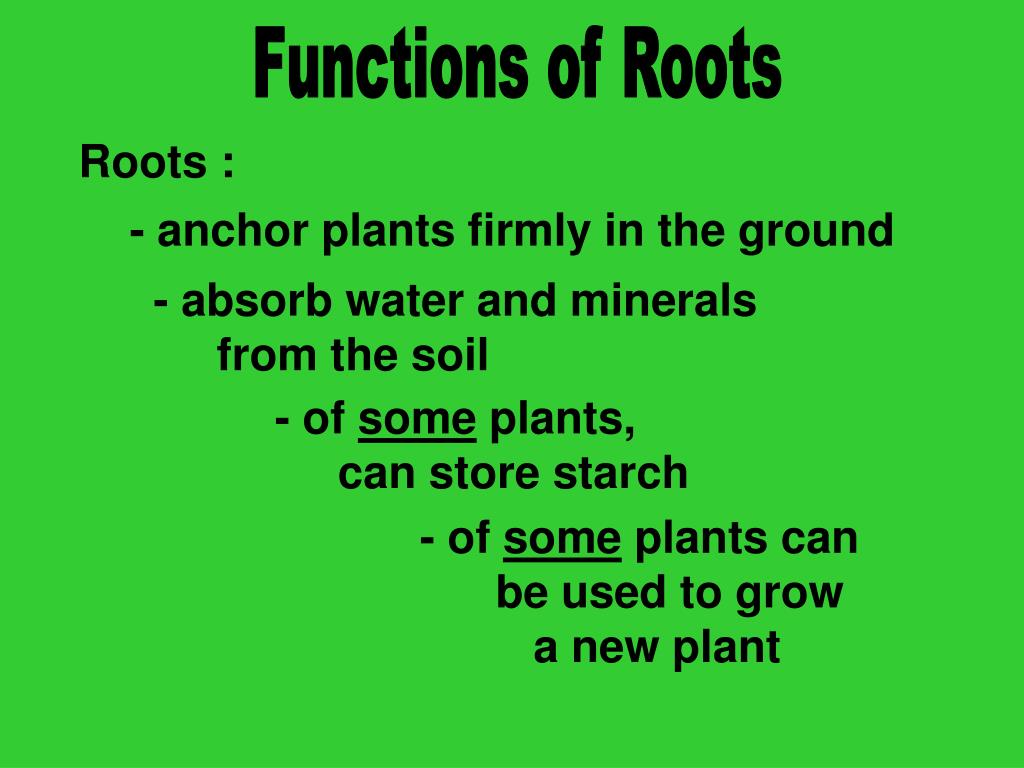 Functions of Roots

Roots :

- anchor plants firmly in the ground

- absorb water and minerals from the soil

- of some plants, can store starch

- of some plants can be used to grow a new plant